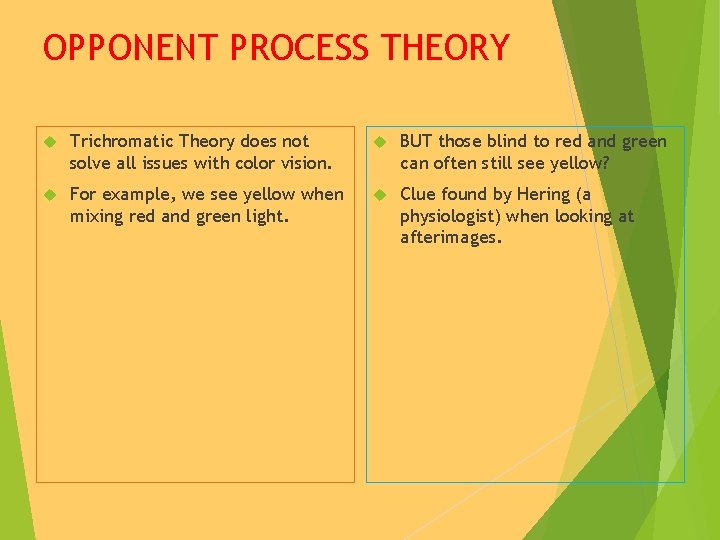 OPPONENT PROCESS THEORY

Trichromatic Theory does not solve all issues with color vision.

For example, we see yellow when mixing red and green light.

BUT those blind to red and green can often still see yellow?

Clue found by Hering (a physiologist) when looking at afterimages.